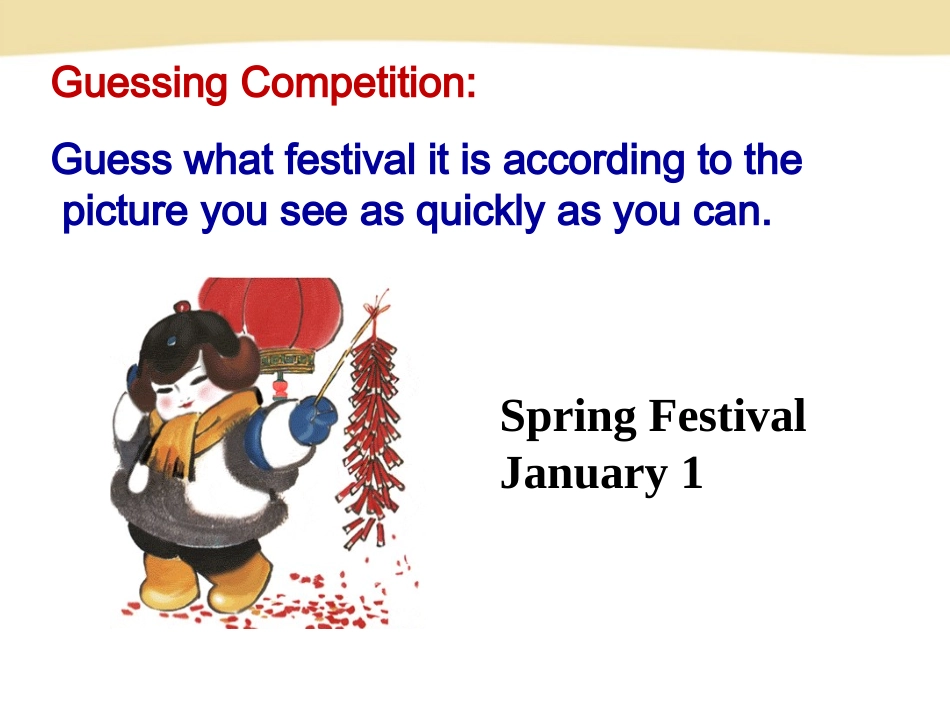 Guessing Competition:

Guess what festival it is according to the picture you see as quickly as you can.

Spring Festival
January 1